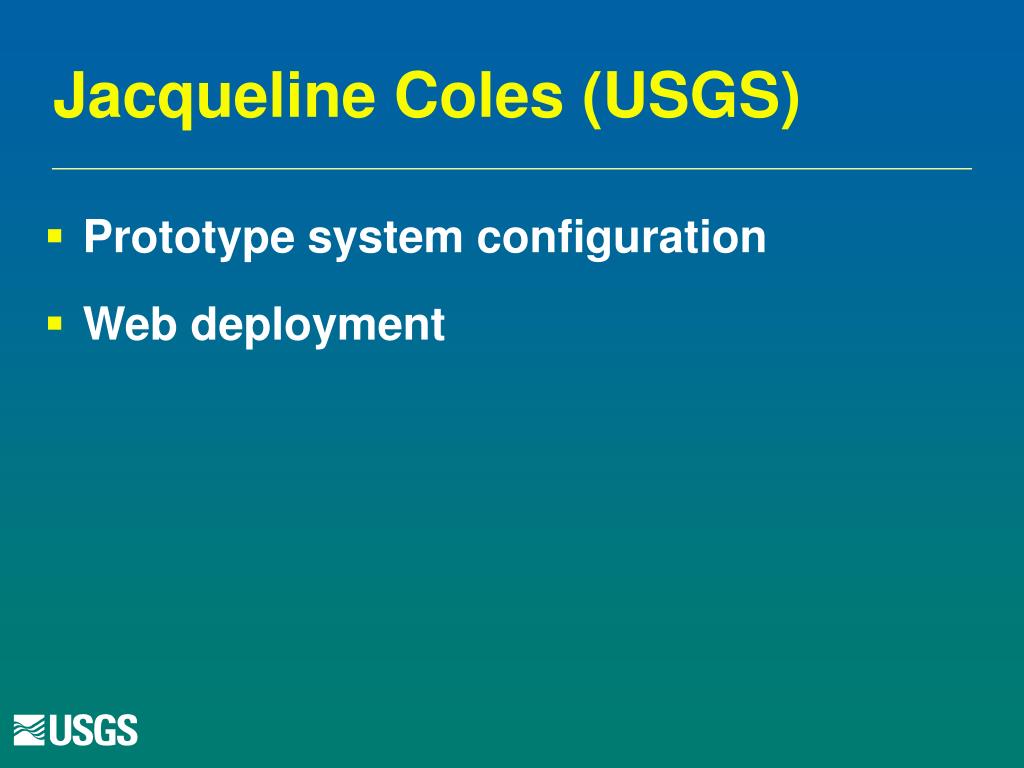 Jacqueline Coles (USGS)

▪ Prototype system configuration

▪ Web deployment

USGS